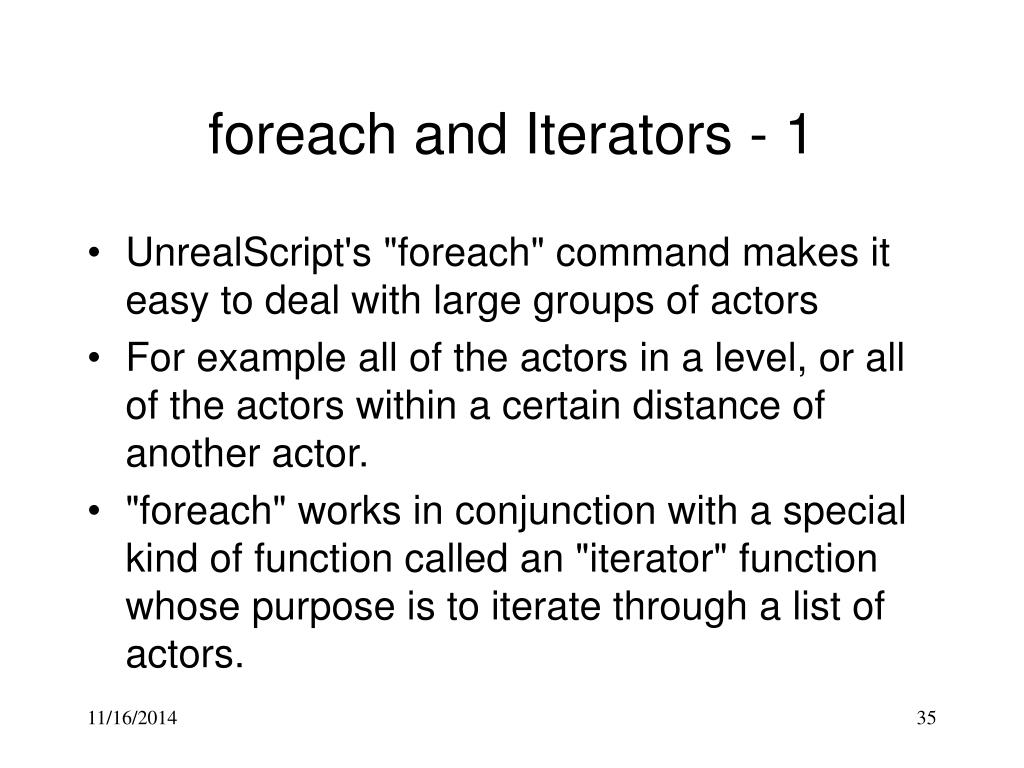 foreach and Iterators - 1

• UnrealScript's "foreach" command makes it easy to deal with large groups of actors

• For example all of the actors in a level, or all of the actors within a certain distance of another actor.

• "foreach" works in conjunction with a special kind of function called an "iterator" function whose purpose is to iterate through a list of actors.

11/16/2014

35